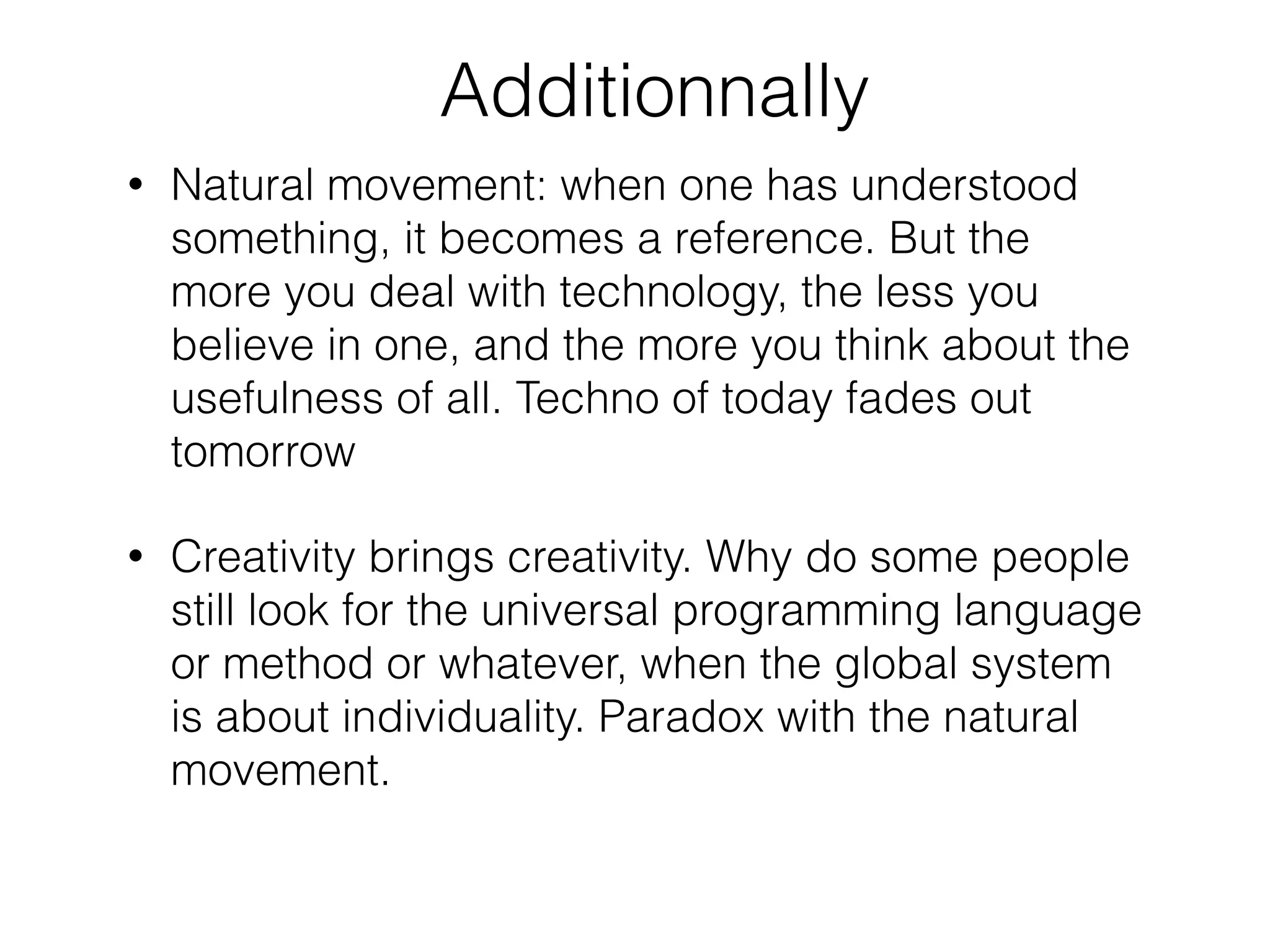 Additionnally

• Natural movement: when one has understood something, it becomes a reference. But the more you deal with technology, the less you believe in one, and the more you think about the usefulness of all. Techno of today fades out tomorrow

• Creativity brings creativity. Why do some people still look for the universal programming language or method or whatever, when the global system is about individuality. Paradox with the natural movement.